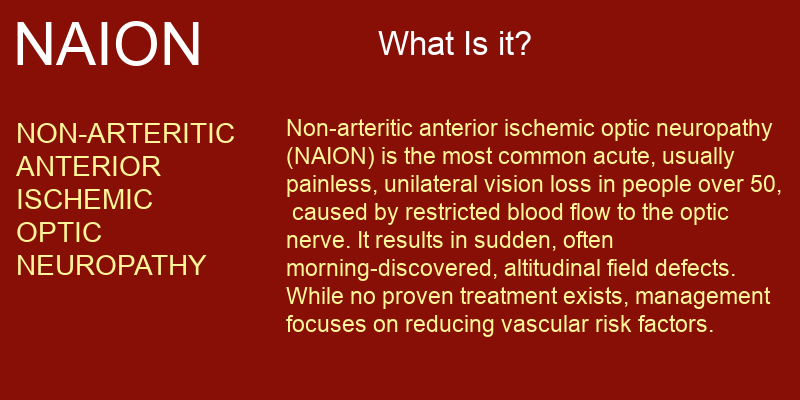 NAION

What Is it?

NON-ARTERITIC
ANTERIOR
ISCHEMIC
OPTIC
NEUROPATHY

Non-arteritic anterior ischemic optic neuropathy (NAION) is the most common acute, usually painless, unilateral vision loss in people over 50, caused by restricted blood flow to the optic nerve. It results in sudden, often morning-discovered, altitudinal field defects. While no proven treatment exists, management focuses on reducing vascular risk factors.